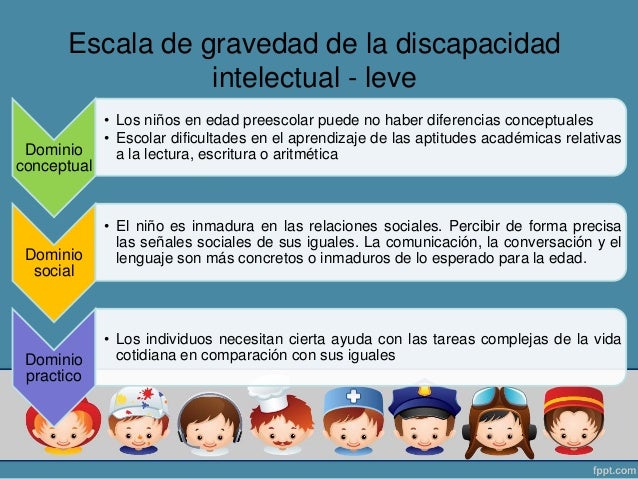 Escala de gravedad de la discapacidad intelectual - leve

Dominio conceptual

• Los niños en edad preescolar puede no haber diferencias conceptuales
• Escolar dificultades en el aprendizaje de las aptitudes académicas relativas a la lectura, escritura o aritmética

Dominio social

• El niño es inmadura en las relaciones sociales. Percibir de forma precisa las señales sociales de sus iguales. La comunicación, la conversación y el lenguaje son más concretos o inmaduros de lo esperado para la edad.

Dominio practico

• Los individuos necesitan cierta ayuda con las tareas complejas de la vida cotidiana en comparación con sus iguales

fppt.com